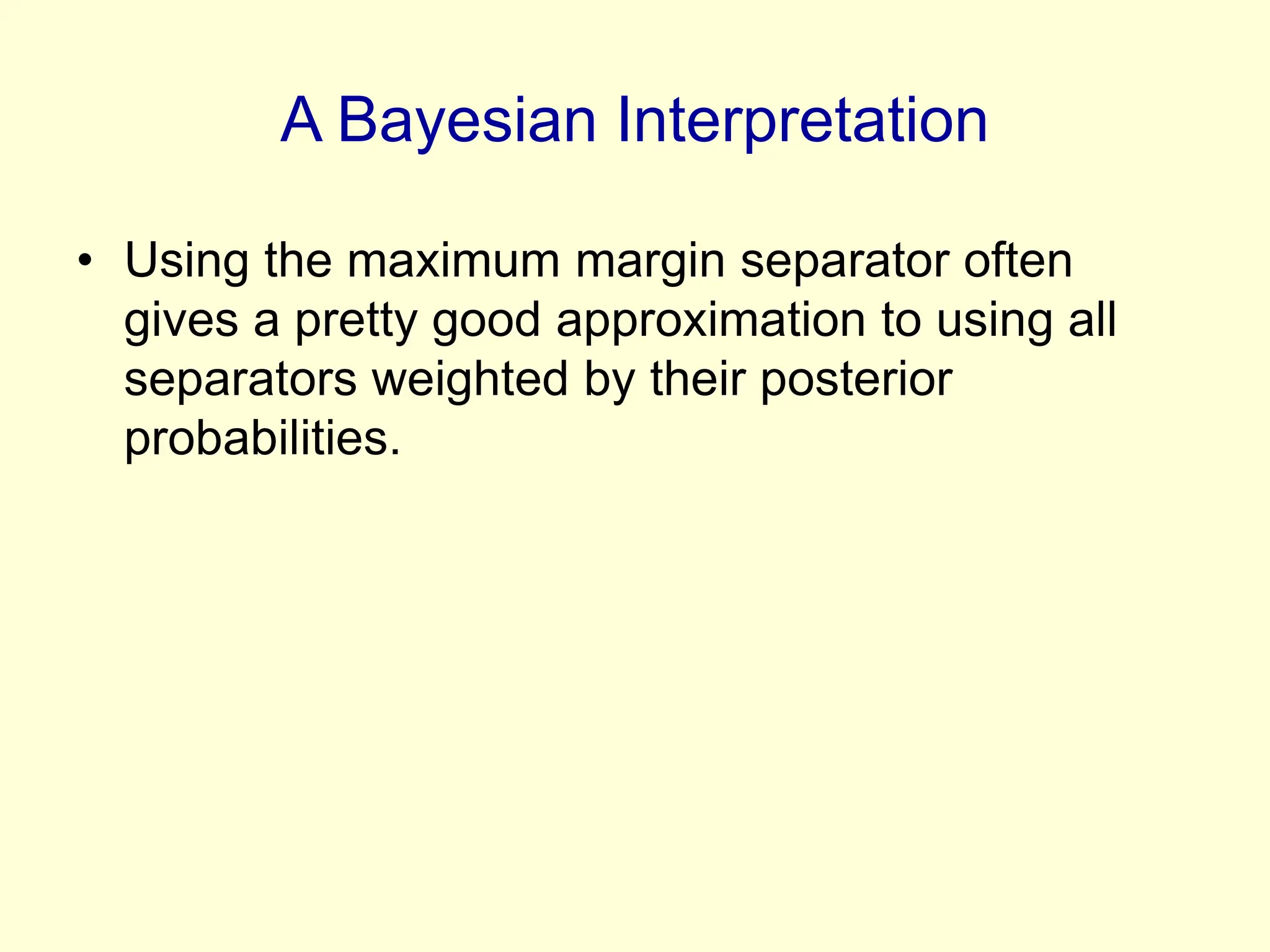 A Bayesian Interpretation

• Using the maximum margin separator often gives a pretty good approximation to using all separators weighted by their posterior probabilities.